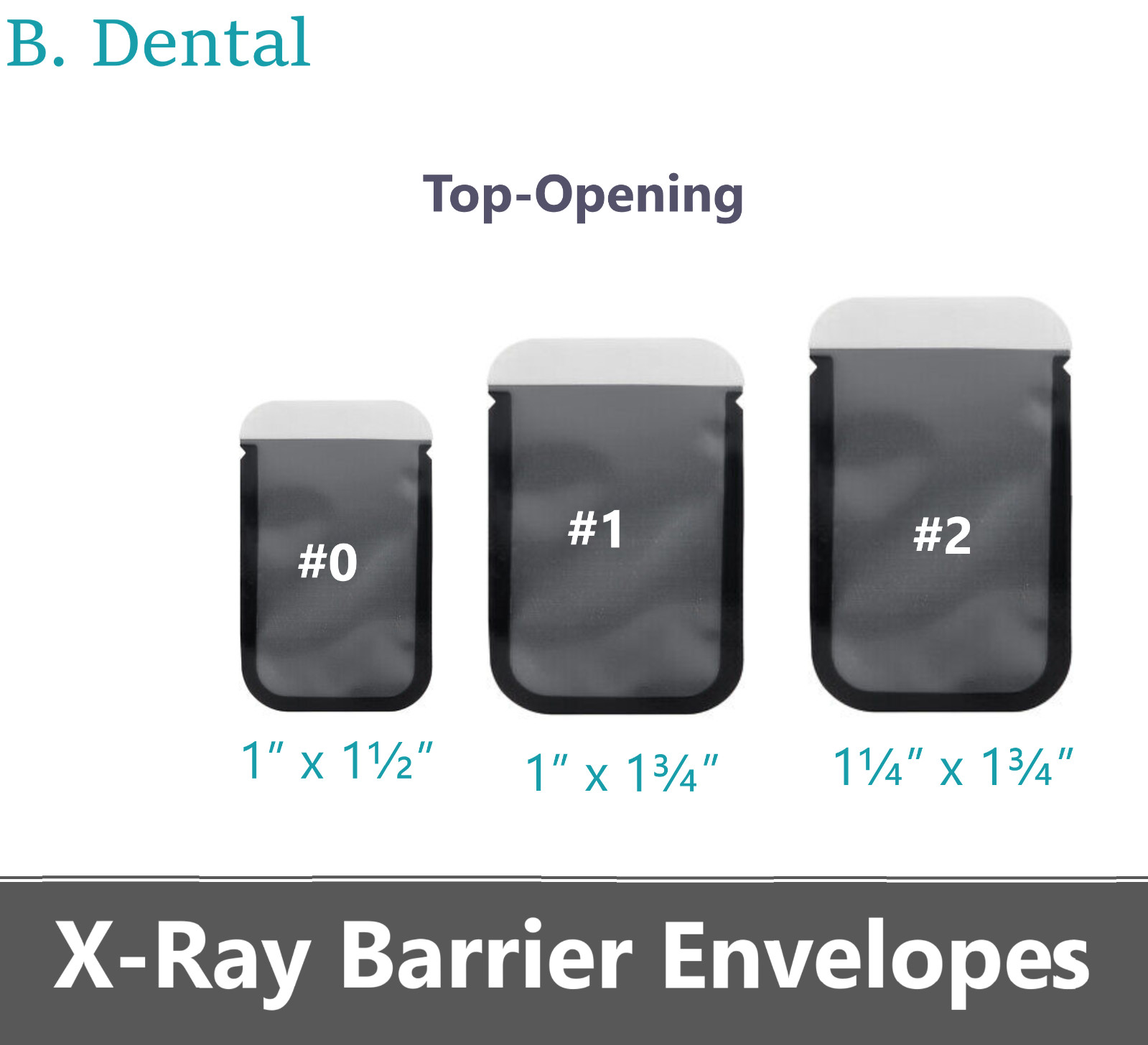 B. Dental

Top-Opening

#0

#1

#2

1″ x 1½″

1″ x 1¾″

1¼″ x 1¾″

X-Ray Barrier Envelopes